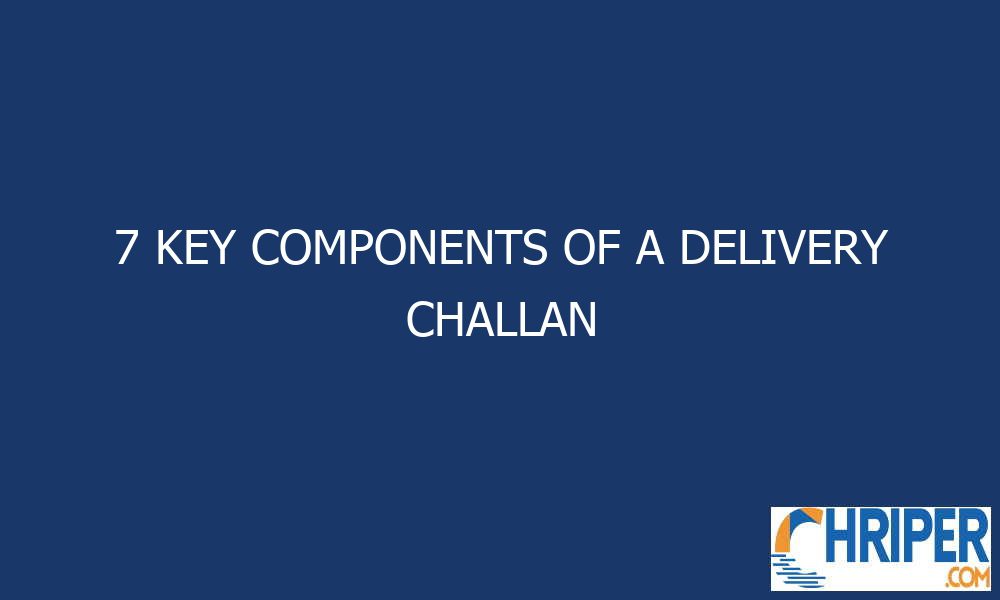 7 KEY COMPONENTS OF A DELIVERY CHALLAN

CHRIPER .COM